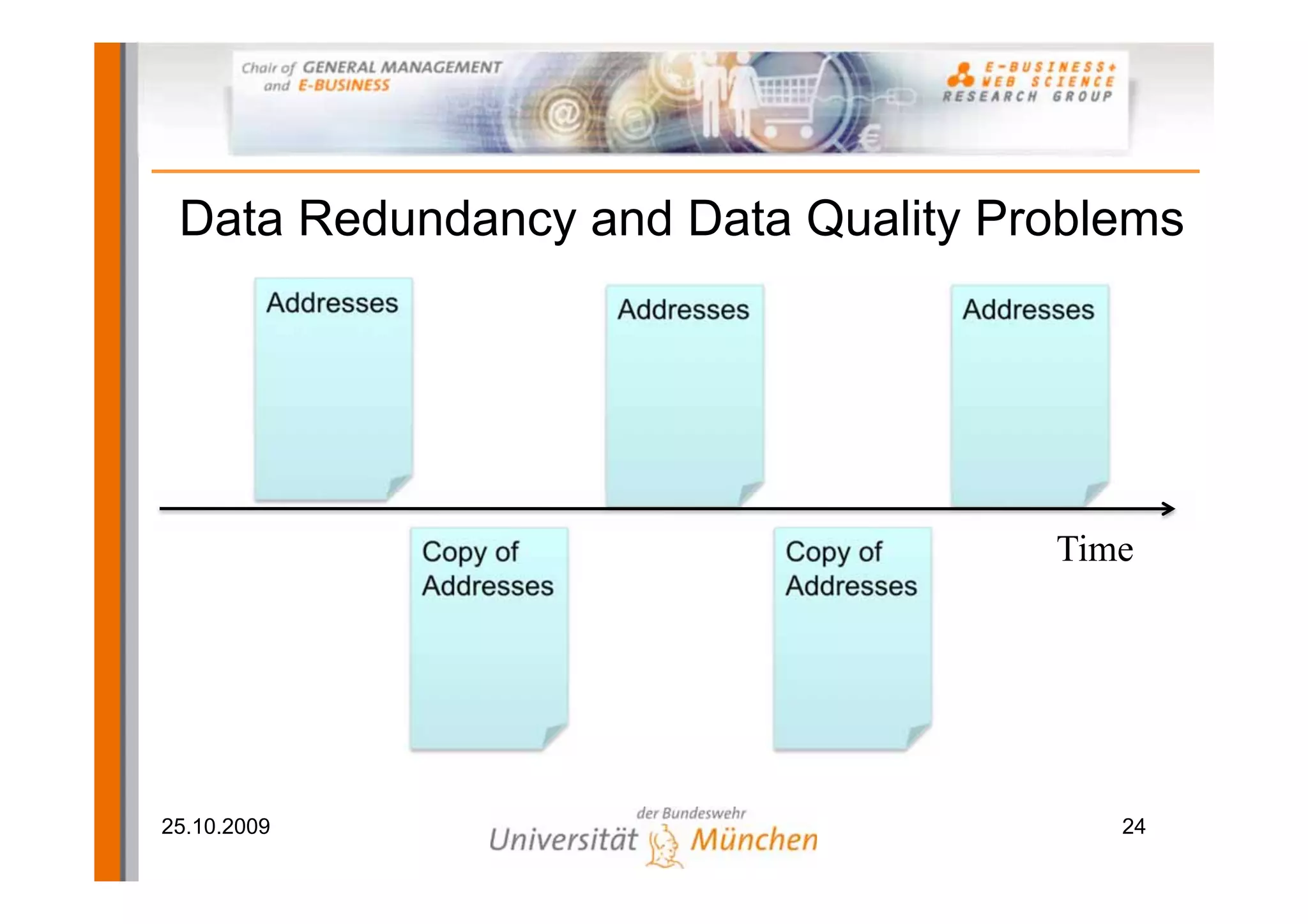 Chair of GENERAL MANAGEMENT and E-BUSINESS

E-BUSINESS+ WEB SCIENCE RESEARCH GROUP

Data Redundancy and Data Quality Problems

Addresses

Addresses

Addresses

Copy of Addresses

Copy of Addresses

Time

25.10.2009

der Bundeswehr
Universität München

24